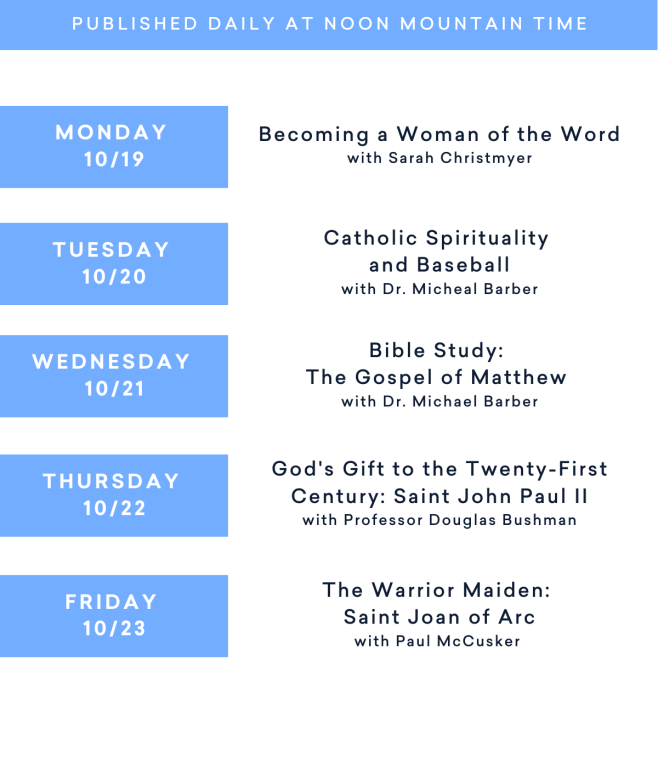 PUBLISHED DAILY AT NOON MOUNTAIN TIME

MONDAY
10/19

Becoming a Woman of the Word
with Sarah Christmyer

TUESDAY
10/20

Catholic Spirituality and Baseball
with Dr. Micheal Barber

WEDNESDAY
10/21

Bible Study: The Gospel of Matthew
with Dr. Michael Barber

THURSDAY
10/22

God's Gift to the Twenty-First Century: Saint John Paul II
with Professor Douglas Bushman

FRIDAY
10/23

The Warrior Maiden: Saint Joan of Arc
with Paul McCusker